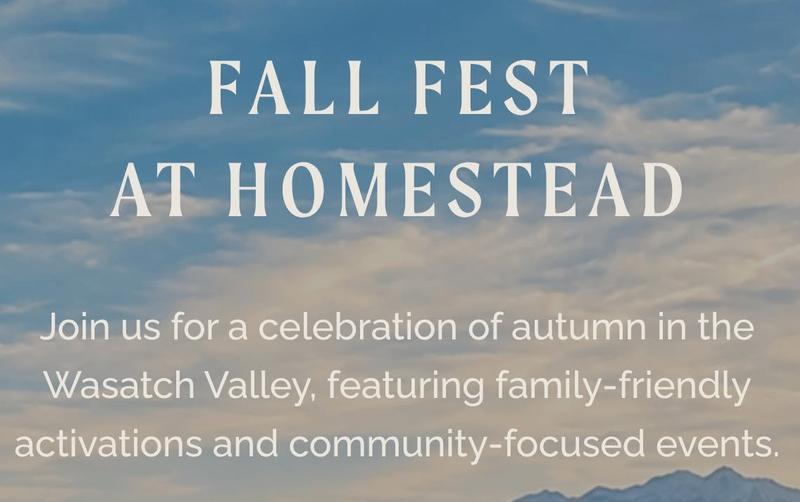 FALL FEST
AT HOMESTEAD

Join us for a celebration of autumn in the Wasatch Valley, featuring family-friendly activations and community-focused events.